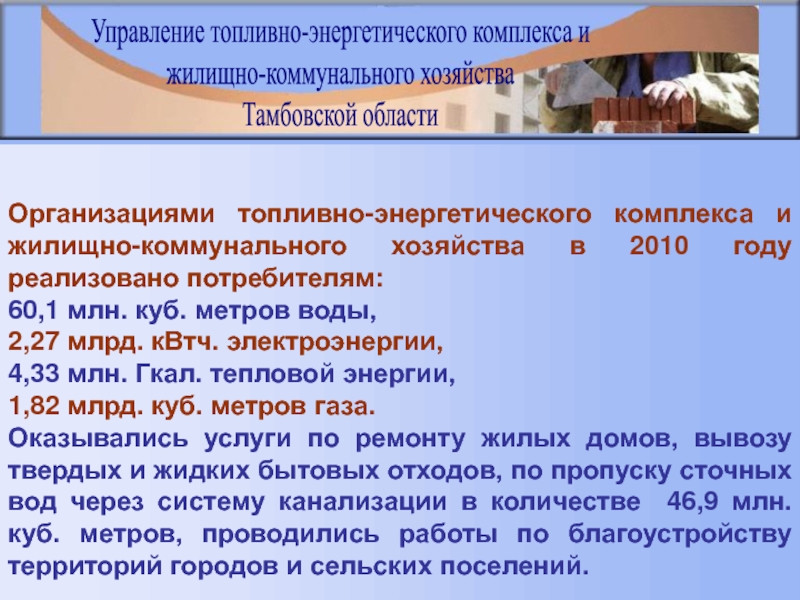 Управление топливно-энергетического комплекса и жилищно-коммунального хозяйства Тамбовской области

Организациями топливно-энергетического комплекса и жилищно-коммунального хозяйства в 2010 году реализовано потребителям:
60,1 млн. куб. метров воды,
2,27 млрд. кВтч. электроэнергии,
4,33 млн. Гкал. тепловой энергии,
1,82 млрд. куб. метров газа.
Оказывались услуги по ремонту жилых домов, вывозу твердых и жидких бытовых отходов, по пропуску сточных вод через систему канализации в количестве 46,9 млн. куб. метров, проводились работы по благоустройству территорий городов и сельских поселений.